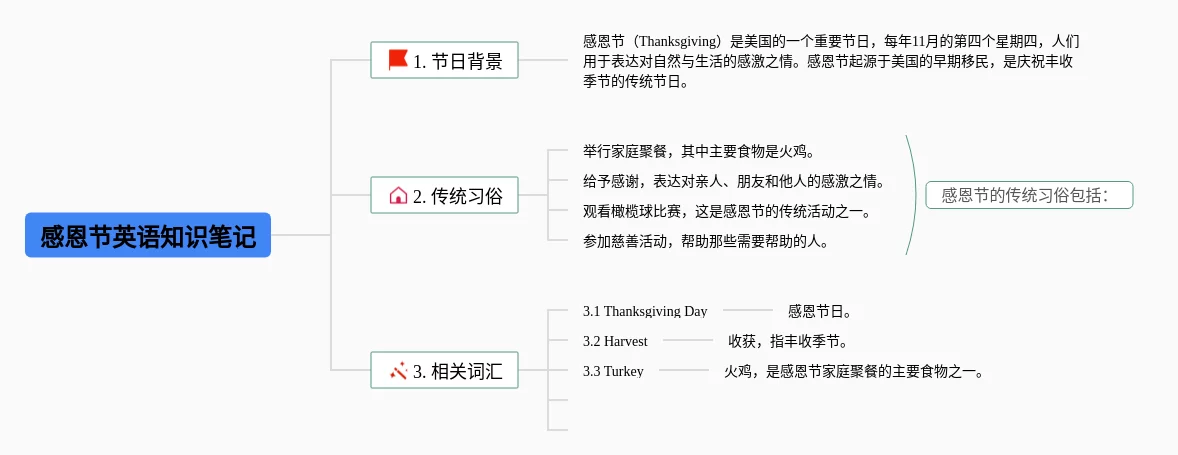 感恩节英语知识笔记

1. 节日背景

感恩节（Thanksgiving）是美国的一个重要节日，每年11月的第四个星期四，人们用于表达对自然与生活的感激之情。感恩节起源于美国的早期移民，是庆祝丰收季节的传统节日。

2. 传统习俗

举行家庭聚餐，其中主要食物是火鸡。

给予感谢，表达对亲人、朋友和他人的感激之情。

观看橄榄球比赛，这是感恩节的传统活动之一。

参加慈善活动，帮助那些需要帮助的人。

感恩节的传统习俗包括：

3. 相关词汇

3.1 Thanksgiving Day

感恩节日。

3.2 Harvest

收获，指丰收季节。

3.3 Turkey

火鸡，是感恩节家庭聚餐的主要食物之一。